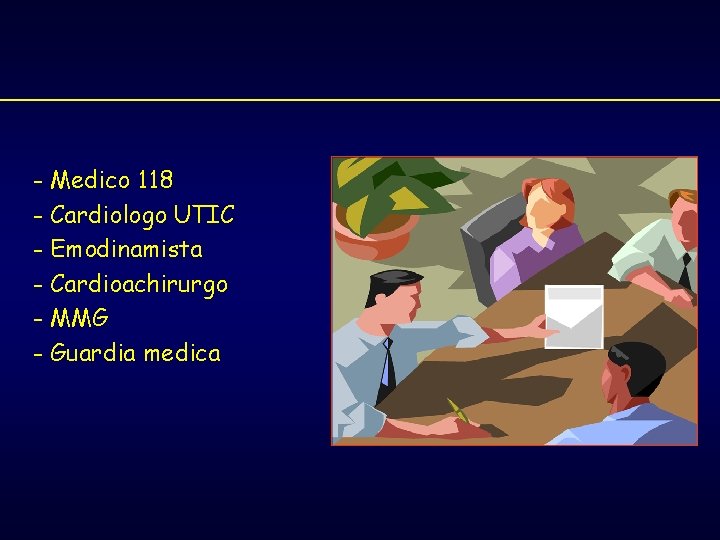 - Medico 118
- Cardiologo UTIC
- Emodinamista
- Cardioachirurgo
- MMG
- Guardia medica